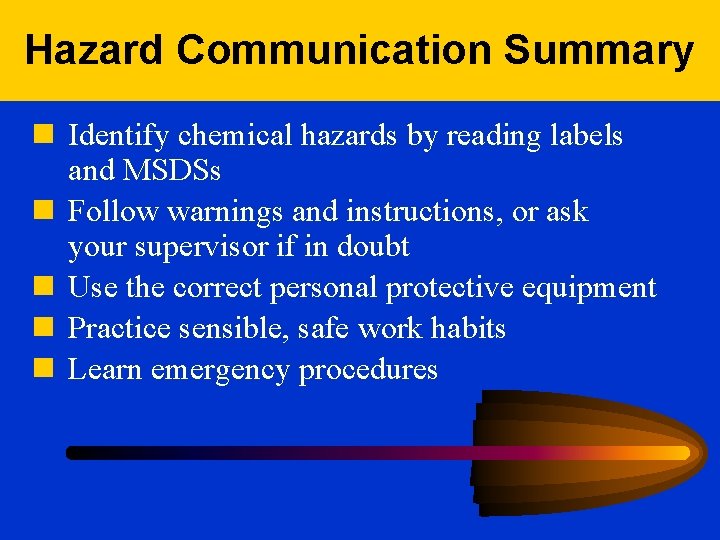 Hazard Communication Summary

- Identify chemical hazards by reading labels and MSDSs
- Follow warnings and instructions, or ask your supervisor if in doubt
- Use the correct personal protective equipment
- Practice sensible, safe work habits
- Learn emergency procedures